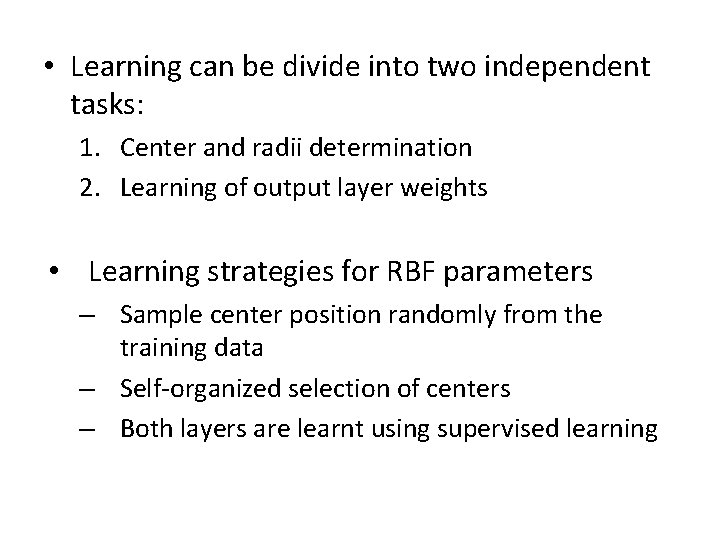 • Learning can be divide into two independent tasks:

1. Center and radii determination
2. Learning of output layer weights

• Learning strategies for RBF parameters

– Sample center position randomly from the training data
– Self-organized selection of centers
– Both layers are learnt using supervised learning